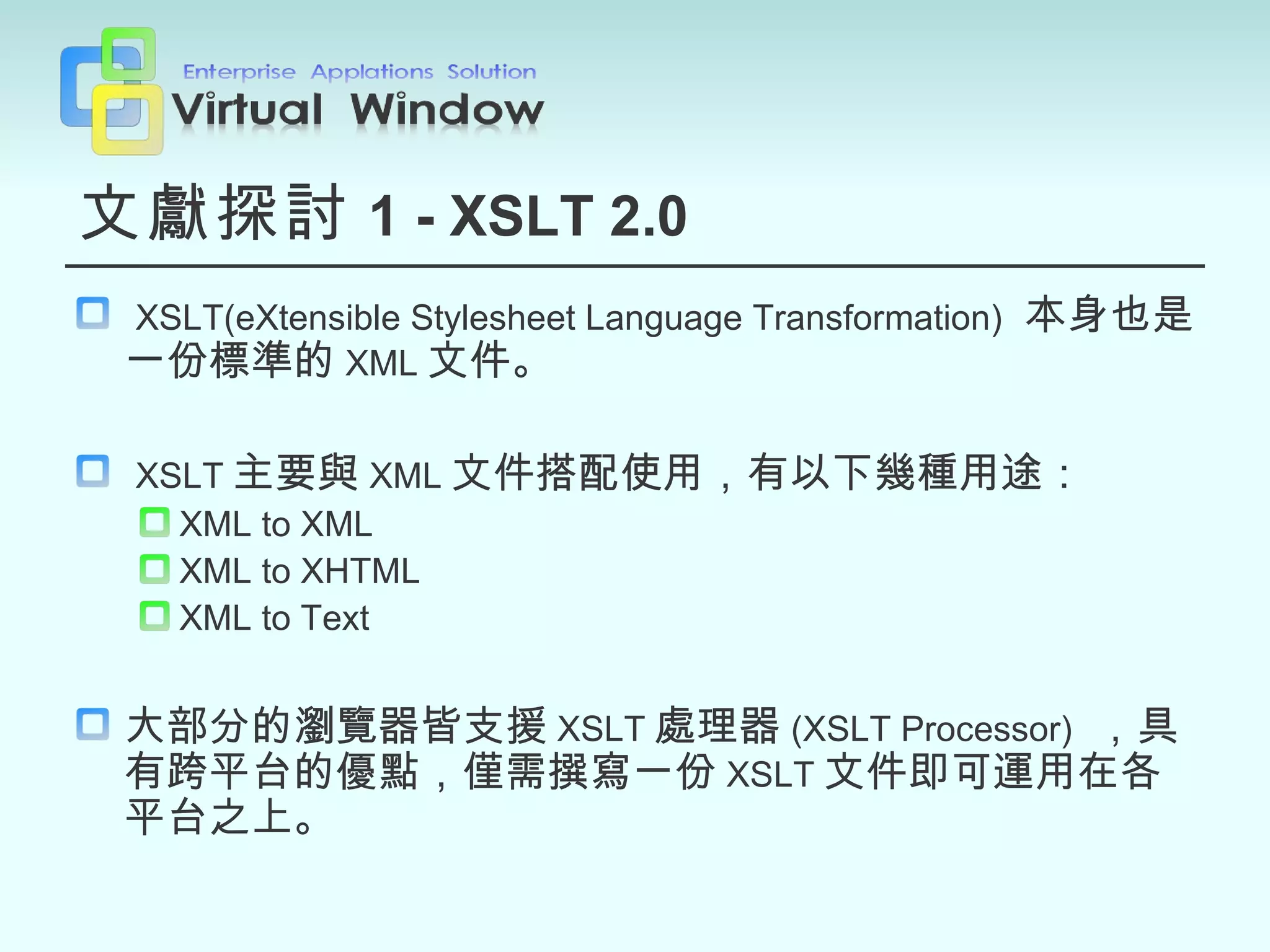 Enterprise Applations Solution
Virtual Window

文獻探討 1 - XSLT 2.0

XSLT(eXtensible Stylesheet Language Transformation) 本身也是一份標準的 XML 文件。

XSLT 主要與 XML 文件搭配使用，有以下幾種用途：
XML to XML
XML to XHTML
XML to Text

大部分的瀏覽器皆支援 XSLT 處理器 (XSLT Processor) ，具有跨平台的優點，僅需撰寫一份 XSLT 文件即可運用在各平台之上。